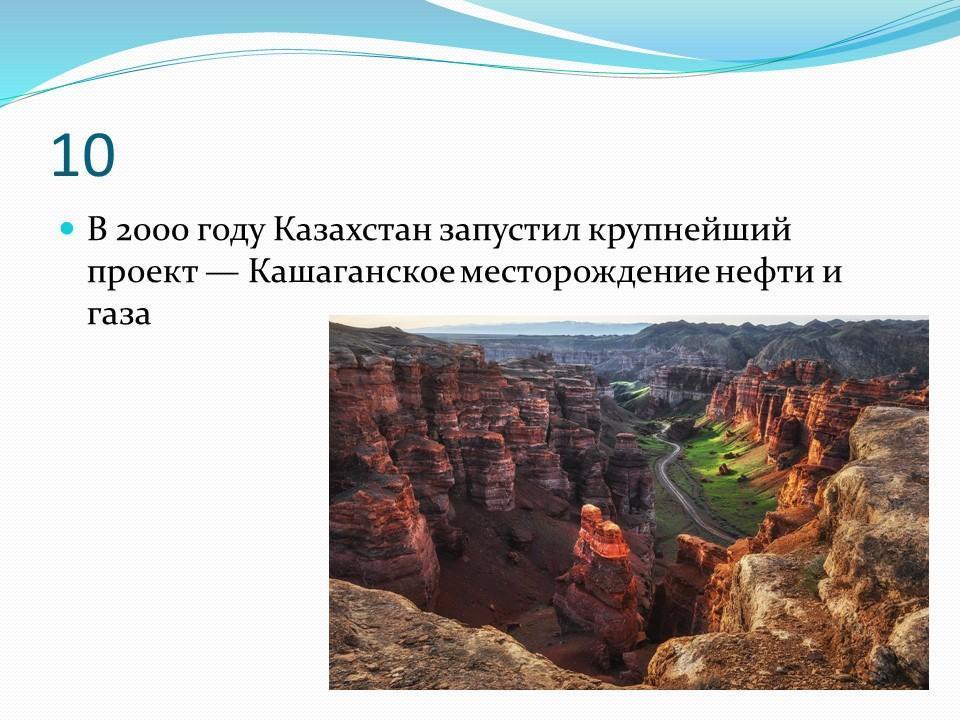 10

В 2000 году Казахстан запустил крупнейший проект — Кашаганское месторождение нефти и газа